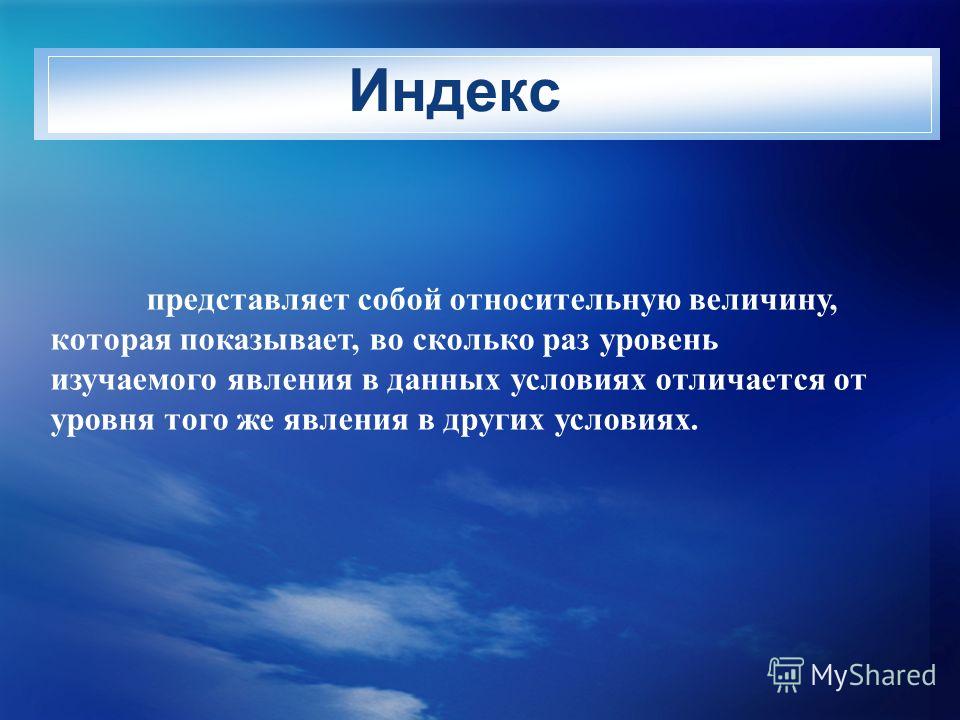 Индекс

представляет собой относительную величину, которая показывает, во сколько раз уровень изучаемого явления в данных условиях отличается от уровня того же явления в других условиях.

MyShared